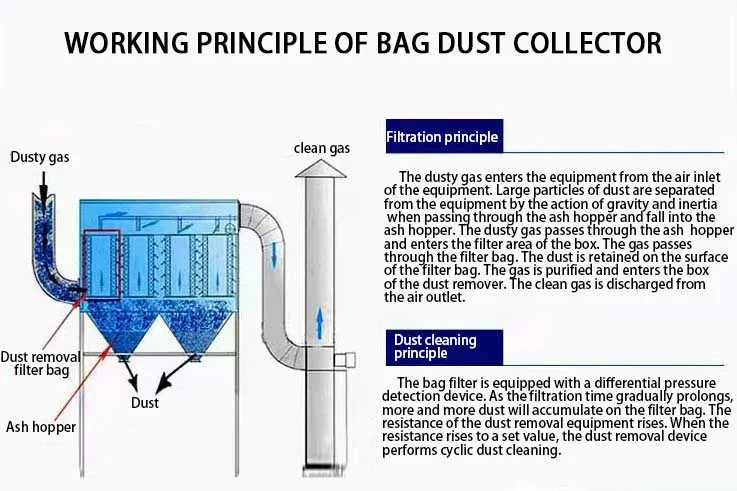 WORKING PRINCIPLE OF BAG DUST COLLECTOR

Dusty gas

clean gas

Dust removal filter bag

Dust

Ash hopper

Filtration principle

The dusty gas enters the equipment from the air inlet of the equipment. Large particles of dust are separated from the equipment by the action of gravity and inertia when passing through the ash hopper and fall into the ash hopper. The dusty gas passes through the ash hopper and enters the filter area of the box. The gas passes through the filter bag. The dust is retained on the surface of the filter bag. The gas is purified and enters the box of the dust remover. The clean gas is discharged from the air outlet.

Dust cleaning principle

The bag filter is equipped with a differential pressure detection device. As the filtration time gradually prolongs, more and more dust will accumulate on the filter bag. The resistance of the dust removal equipment rises. When the resistance rises to a set value, the dust removal device performs cyclic dust cleaning.